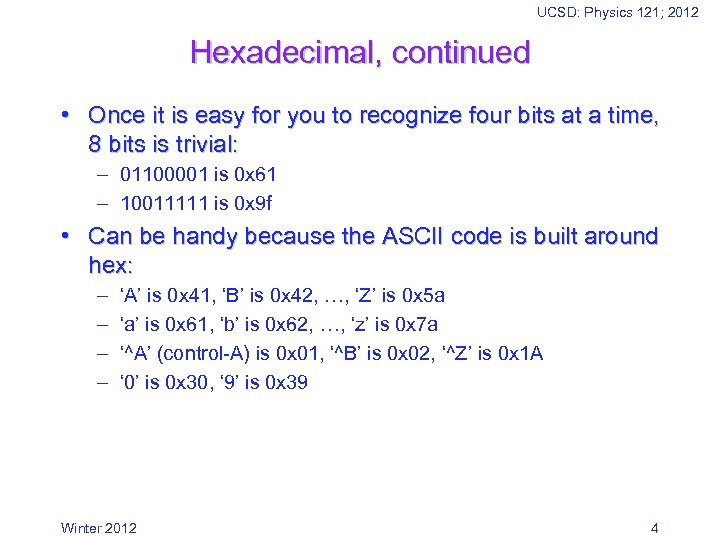 UCSD: Physics 121; 2012

Hexadecimal, continued

• Once it is easy for you to recognize four bits at a time, 8 bits is trivial:
– 01100001 is 0x61
– 10011111 is 0x9f
• Can be handy because the ASCII code is built around hex:
– ‘A’ is 0x41, ‘B’ is 0x42, …, ‘Z’ is 0x5a
– ‘a’ is 0x61, ‘b’ is 0x62, …, ‘z’ is 0x7a
– ‘^A’ (control-A) is 0x01, ‘^B’ is 0x02, ‘^Z’ is 0x1A
– ‘0’ is 0x30, ‘9’ is 0x39

Winter 2012

4